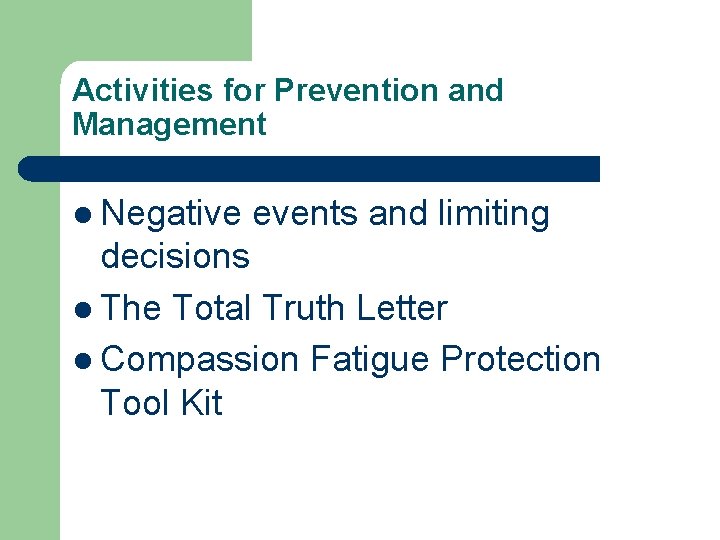 Activities for Prevention and Management

- Negative events and limiting decisions
- The Total Truth Letter
- Compassion Fatigue Protection Tool Kit